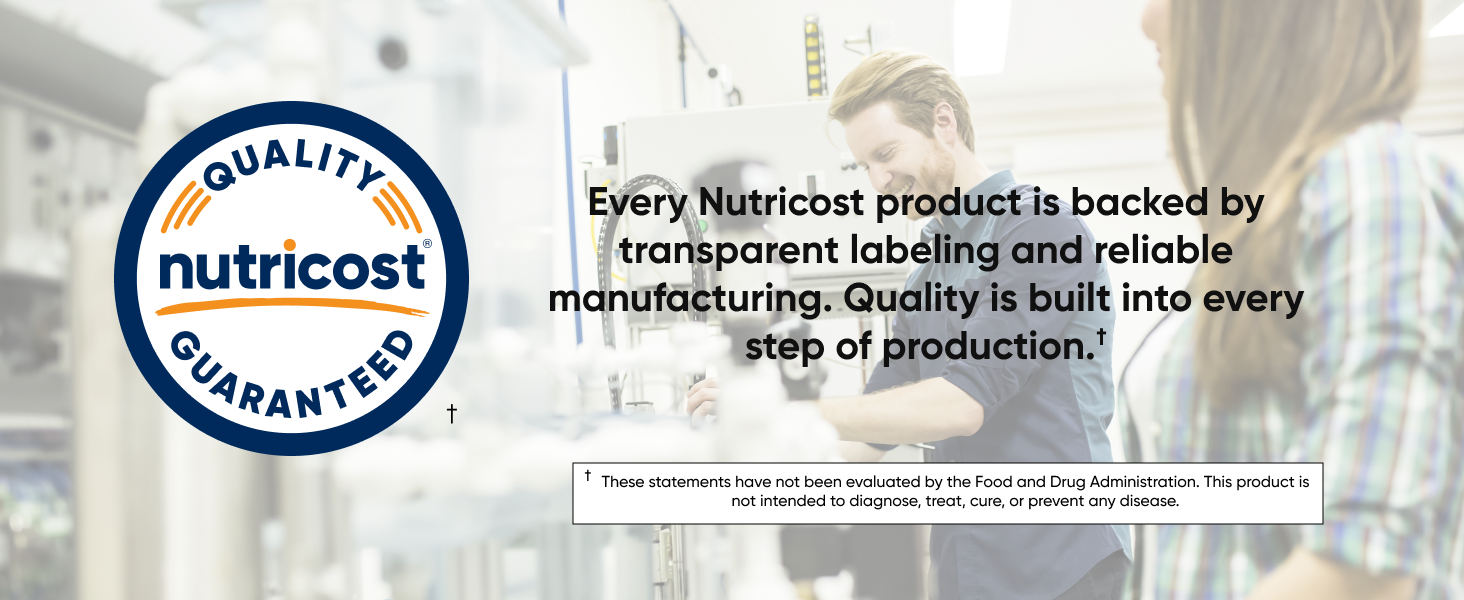 QUALITY
nutricost®
GUARANTEED
†

Every Nutricost product is backed by transparent labeling and reliable manufacturing. Quality is built into every step of production.†

† These statements have not been evaluated by the Food and Drug Administration. This product is not intended to diagnose, treat, cure, or prevent any disease.